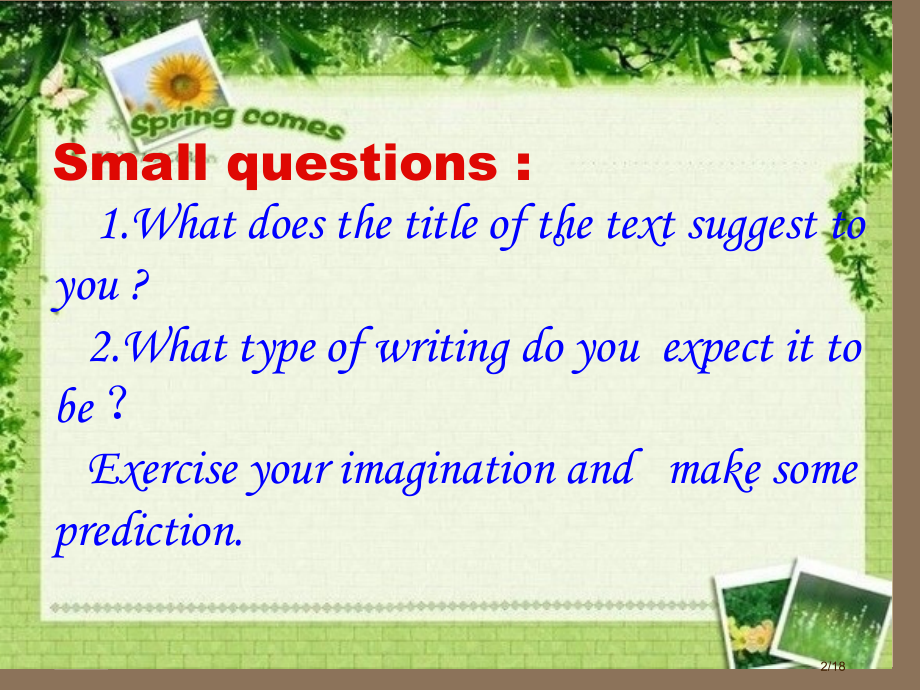 Spring comes

Small questions :

1.What does the title of the text suggest to you ?

2.What type of writing do you expect it to be ?

Exercise your imagination and make some prediction.

2/18